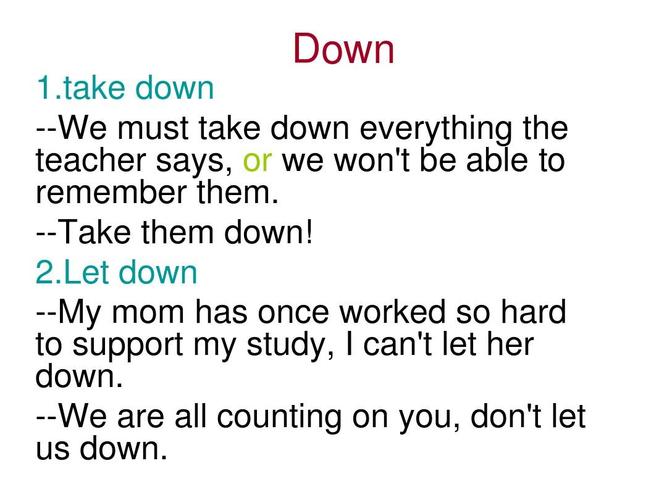 Down

1.take down

--We must take down everything the teacher says, or we won't be able to remember them.

--Take them down!

2.Let down

--My mom has once worked so hard to support my study, I can't let her down.

--We are all counting on you, don't let us down.